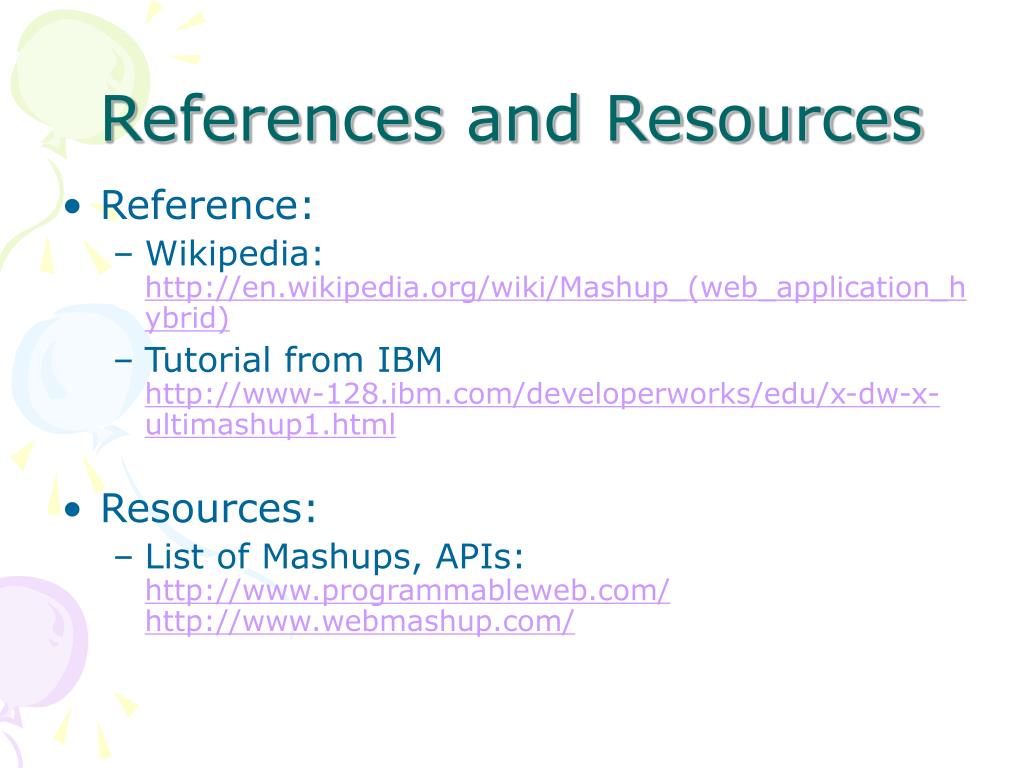 References and Resources

• Reference:
  – Wikipedia: http://en.wikipedia.org/wiki/Mashup_(web_application_hybrid)
  – Tutorial from IBM http://www-128.ibm.com/developerworks/edu/x-dw-x-ultimashup1.html

• Resources:
  – List of Mashups, APIs: http://www.programmableweb.com/ http://www.webmashup.com/